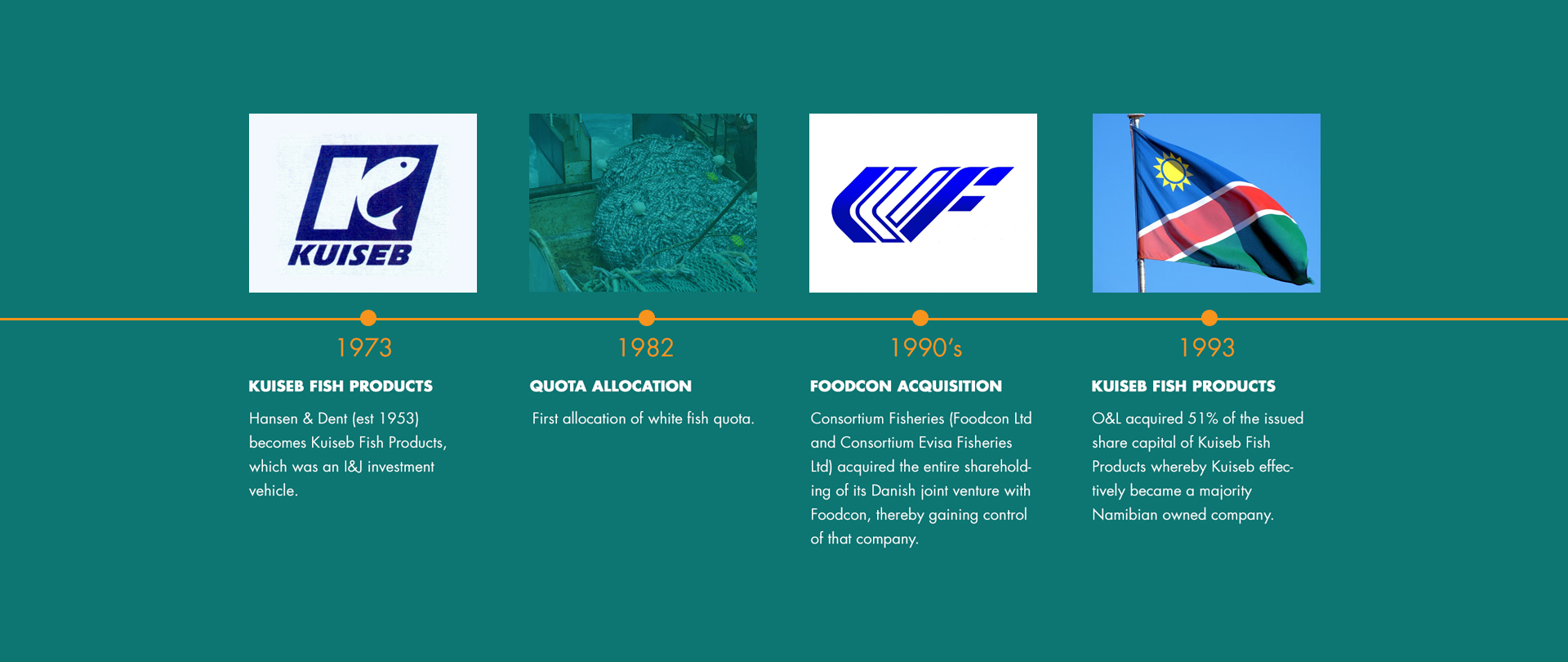 KUISEB

1973

KUISEB FISH PRODUCTS

Hansen & Dent (est 1953) becomes Kuiseb Fish Products, which was an I&J investment vehicle.

1982

QUOTA ALLOCATION

First allocation of white fish quota.

1990's

FOODCON ACQUISITION

Consortium Fisheries (Foodcon Ltd and Consortium Evisa Fisheries Ltd) acquired the entire shareholding of its Danish joint venture with Foodcon, thereby gaining control of that company.

1993

KUISEB FISH PRODUCTS

O&L acquired 51% of the issued share capital of Kuiseb Fish Products whereby Kuiseb effectively became a majority Namibian owned company.